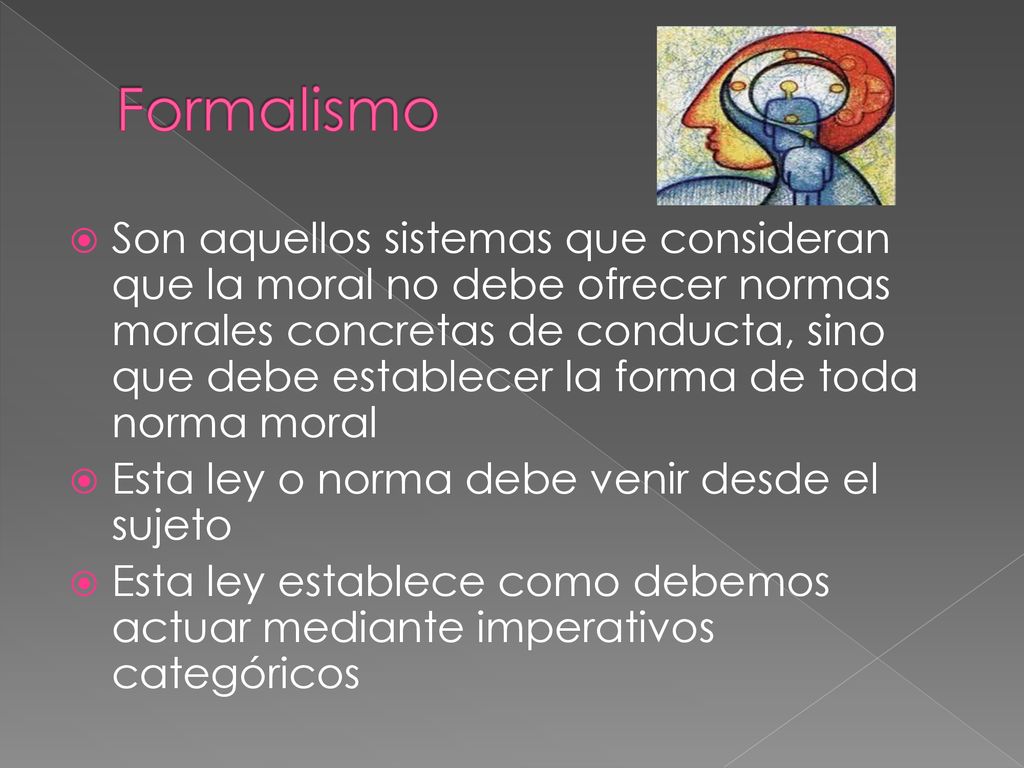 Formalismo

Son aquellos sistemas que consideran que la moral no debe ofrecer normas morales concretas de conducta, sino que debe establecer la forma de toda norma moral

Esta ley o norma debe venir desde el sujeto

Esta ley establece como debemos actuar mediante imperativos categóricos